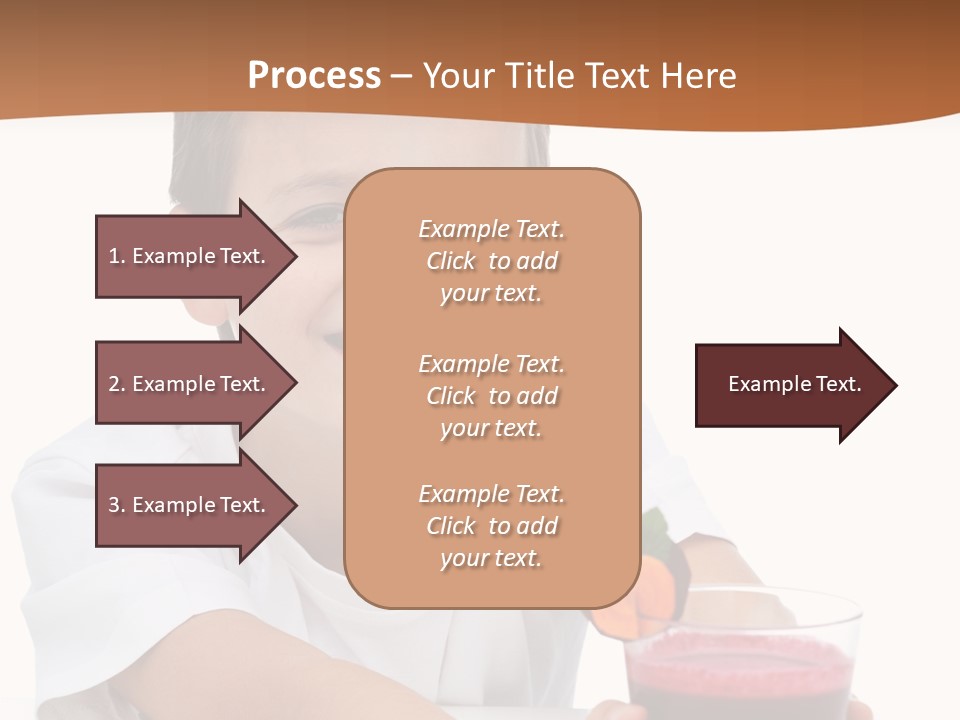 Process – Your Title Text Here

1. Example Text.

2. Example Text.

3. Example Text.

Example Text. Click to add your text.

Example Text. Click to add your text.

Example Text. Click to add your text.

Example Text.